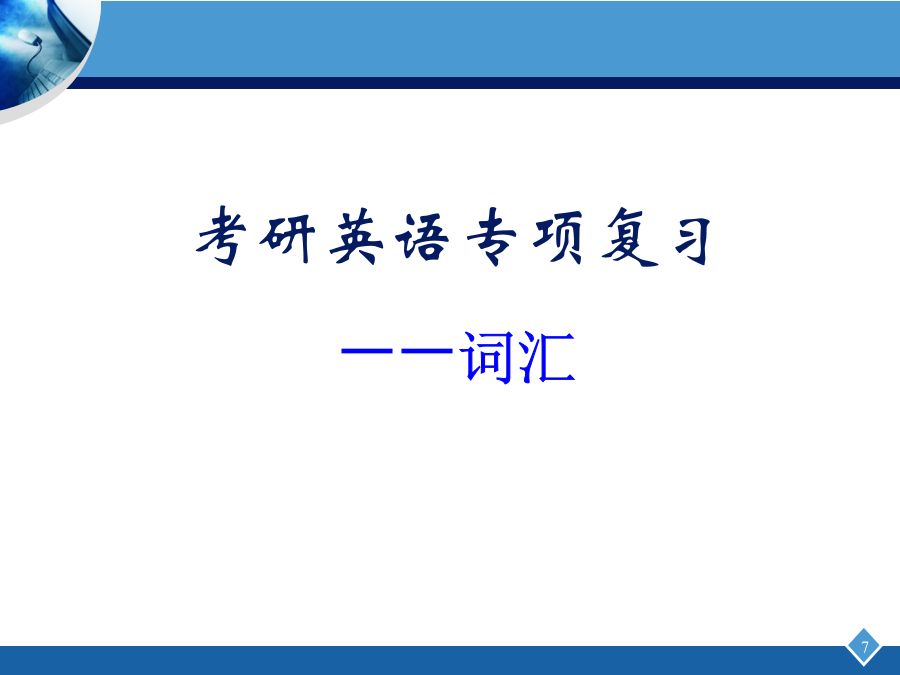 考研英语专项复习

——词汇

7